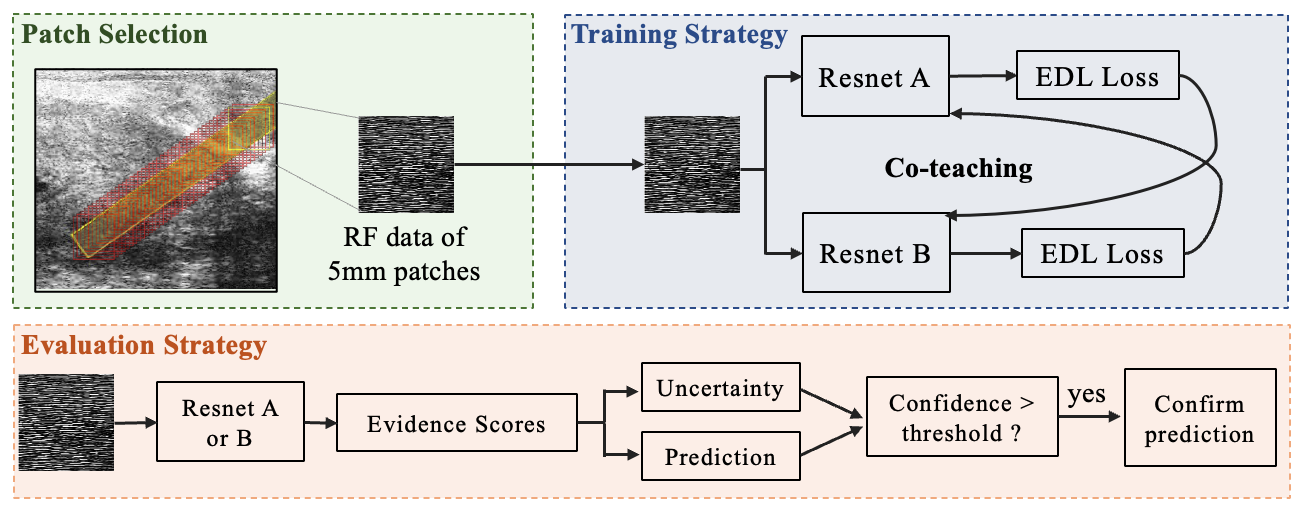 Patch Selection

RF data of 5mm patches

Training Strategy

Resnet A

EDL Loss

Co-teaching

Resnet B

EDL Loss

Evaluation Strategy

Resnet A or B

Evidence Scores

Uncertainty

Prediction

Confidence > threshold ?

yes

Confirm prediction